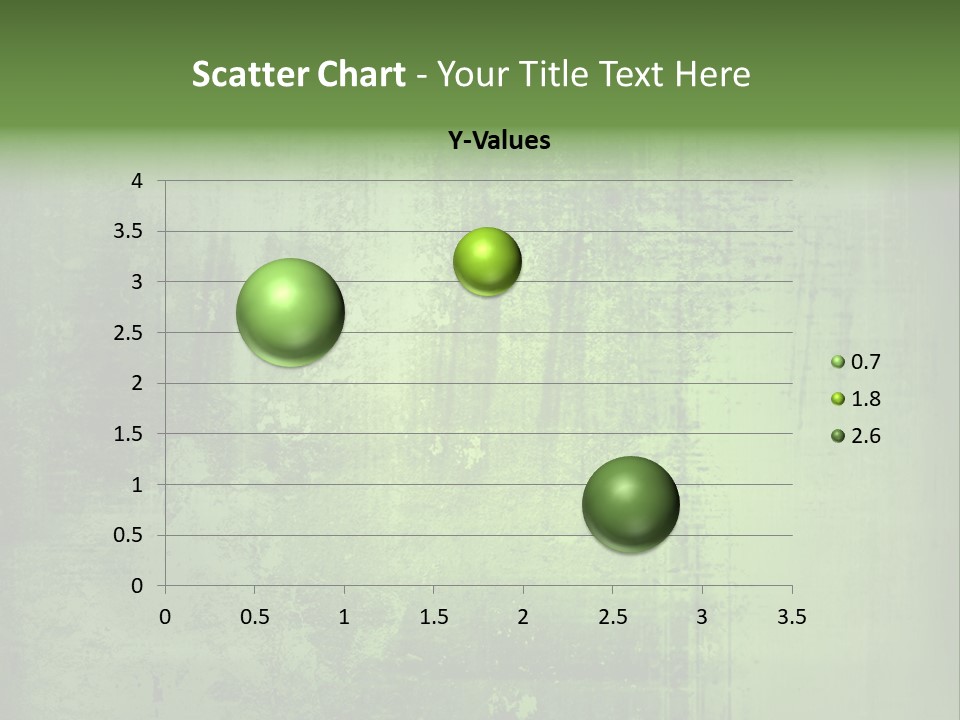 Scatter Chart - Your Title Text Here

Y-Values

4
3.5
3
2.5
2
1.5
1
0.5
0

0 0.5 1 1.5 2 2.5 3 3.5

0.7
1.8
2.6